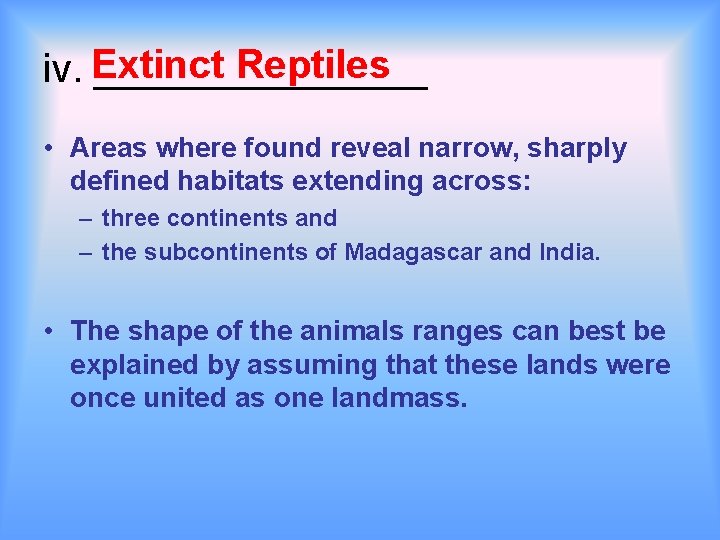 iv. Extinct Reptiles

• Areas where found reveal narrow, sharply defined habitats extending across:
– three continents and
– the subcontinents of Madagascar and India.

• The shape of the animals ranges can best be explained by assuming that these lands were once united as one landmass.